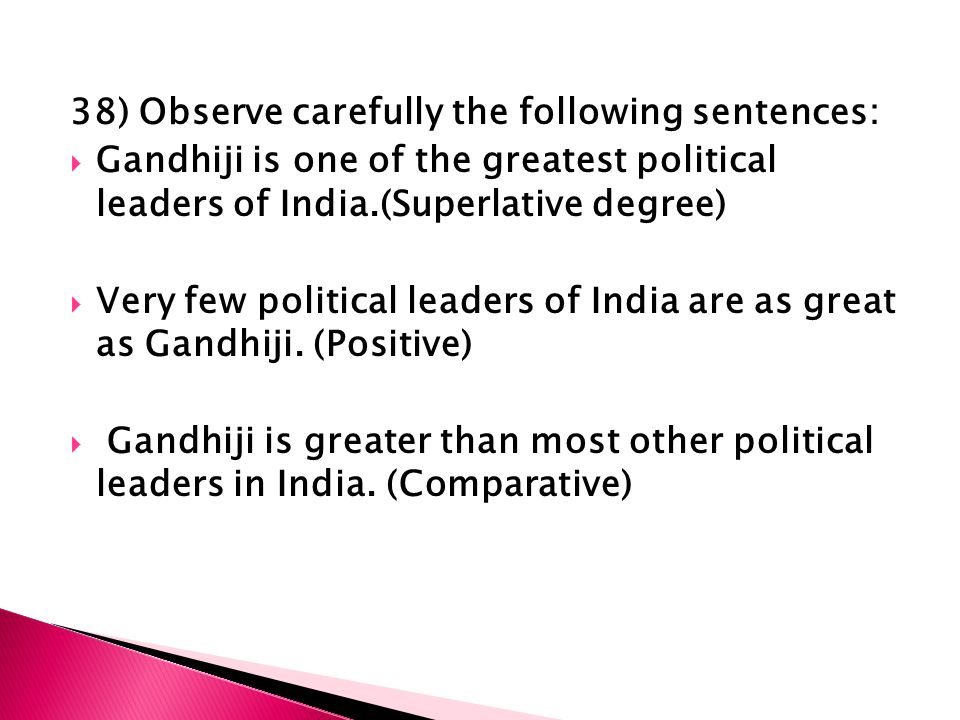 38) Observe carefully the following sentences:

Gandhiji is one of the greatest political leaders of India.(Superlative degree)

Very few political leaders of India are as great as Gandhiji. (Positive)

Gandhiji is greater than most other political leaders in India. (Comparative)